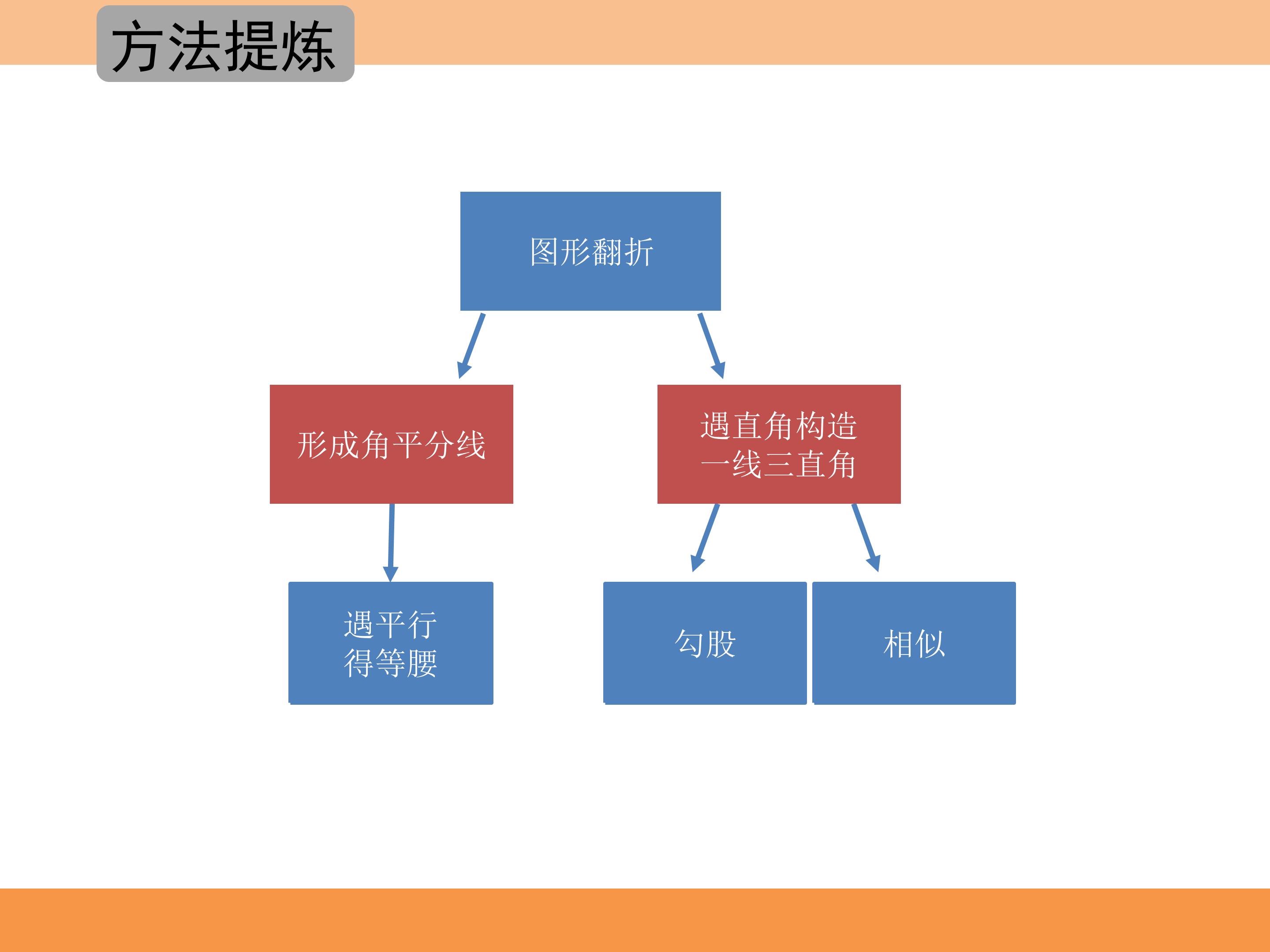 方法提炼

图形翻折

形成角平分线

遇直角构造
一线三直角

遇平行
得等腰

勾股

相似